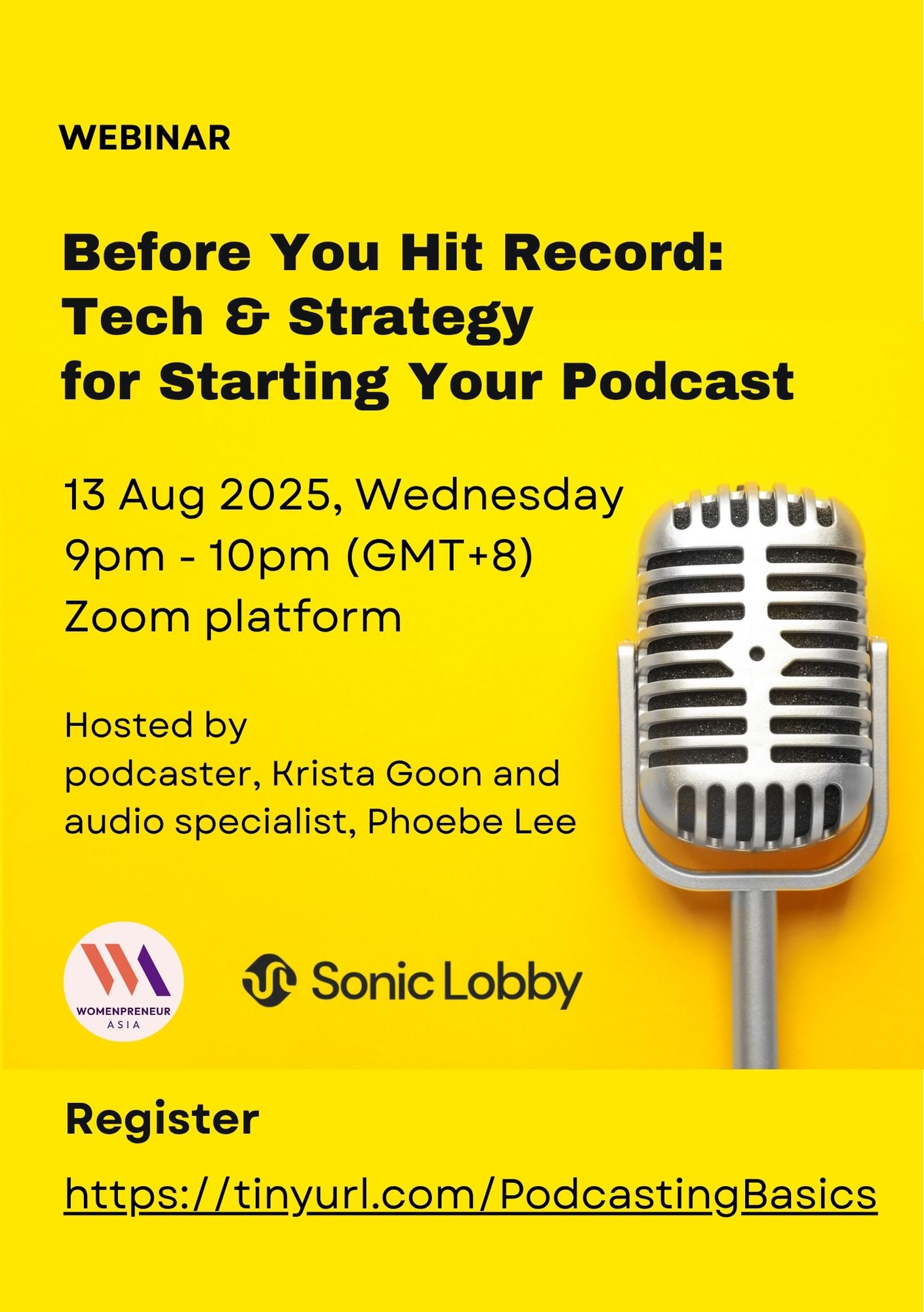 WEBINAR

Before You Hit Record: Tech & Strategy for Starting Your Podcast

13 Aug 2025, Wednesday
9pm - 10pm (GMT+8)
Zoom platform

Hosted by podcaster, Krista Goon and audio specialist, Phoebe Lee

WOMENPRENEUR ASIA

Sonic Lobby

Register

https://tinyurl.com/PodcastingBasics